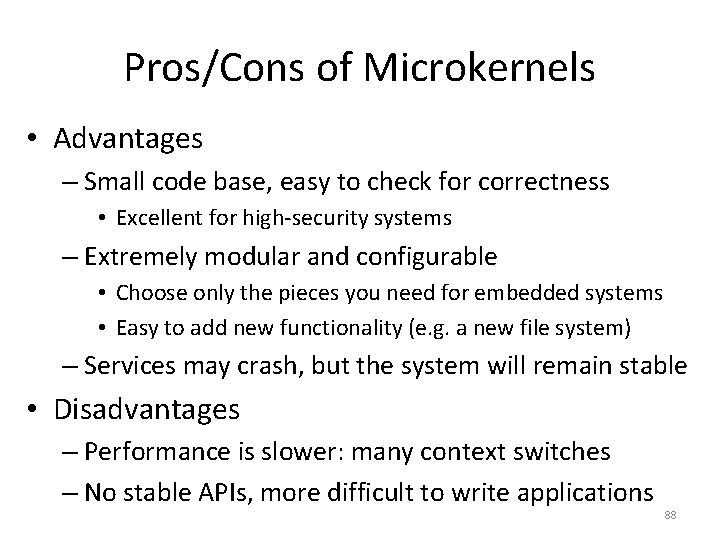 Pros/Cons of Microkernels

• Advantages
– Small code base, easy to check for correctness
• Excellent for high-security systems
– Extremely modular and configurable
• Choose only the pieces you need for embedded systems
• Easy to add new functionality (e.g. a new file system)
– Services may crash, but the system will remain stable
• Disadvantages
– Performance is slower: many context switches
– No stable APIs, more difficult to write applications

88